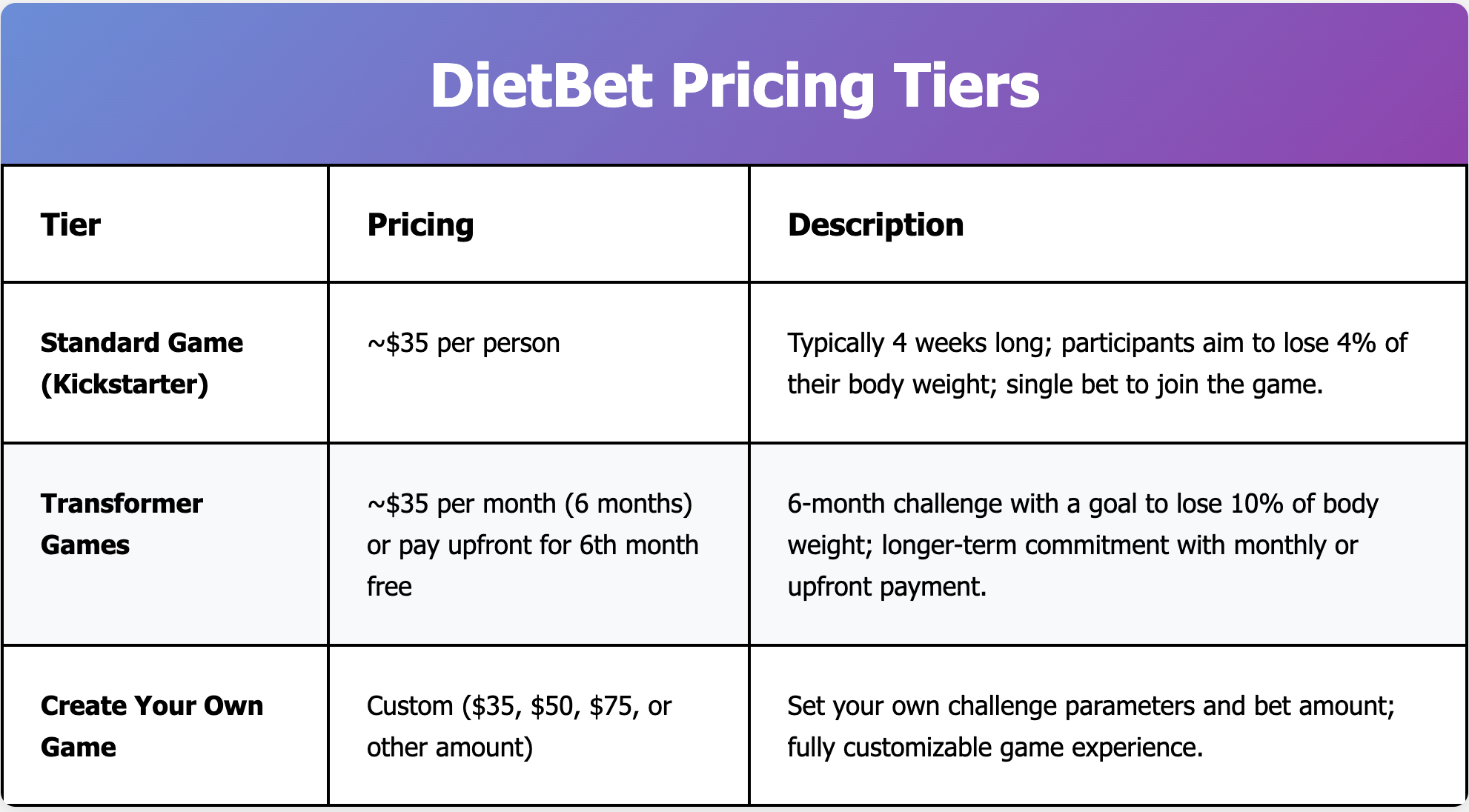 DietBet Pricing Tiers

| Tier | Pricing | Description |
|---|---|---|
| Standard Game (Kickstarter) | ~\$35 per person | Typically 4 weeks long; participants aim to lose 4% of their body weight; single bet to join the game. |
| Transformer Games | ~\$35 per month (6 months) or pay upfront for 6th month free | 6-month challenge with a goal to lose 10% of body weight; longer-term commitment with monthly or upfront payment. |
| Create Your Own Game | Custom (\$35, \$50, \$75, or other amount) | Set your own challenge parameters and bet amount; fully customizable game experience. |